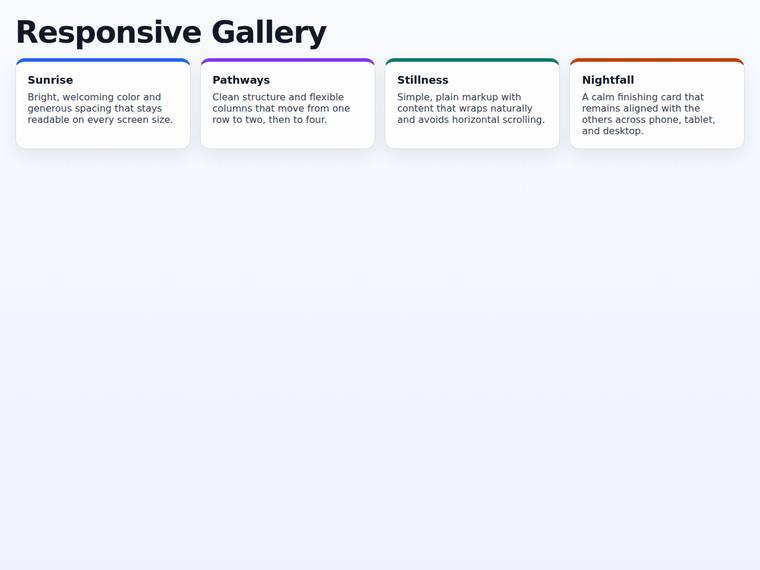 Responsive Gallery

Sunrise

Bright, welcoming color and generous spacing that stays readable on every screen size.

Pathways

Clean structure and flexible columns that move from one row to two, then to four.

Stillness

Simple, plain markup with content that wraps naturally and avoids horizontal scrolling.

Nightfall

A calm finishing card that remains aligned with the others across phone, tablet, and desktop.